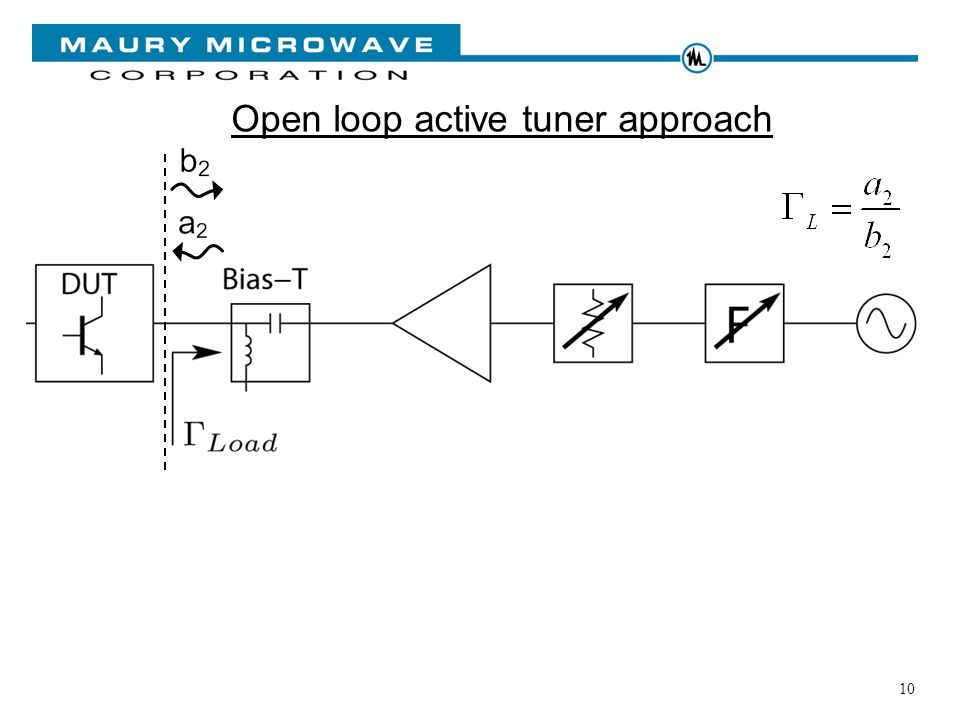 MAURY MICROWAVE
CORPORATION

Open loop active tuner approach

$b_2$

$a_2$

$\Gamma_L = \frac{a_2}{b_2}$

DUT

Bias–T

$\Gamma_{Load}$

10